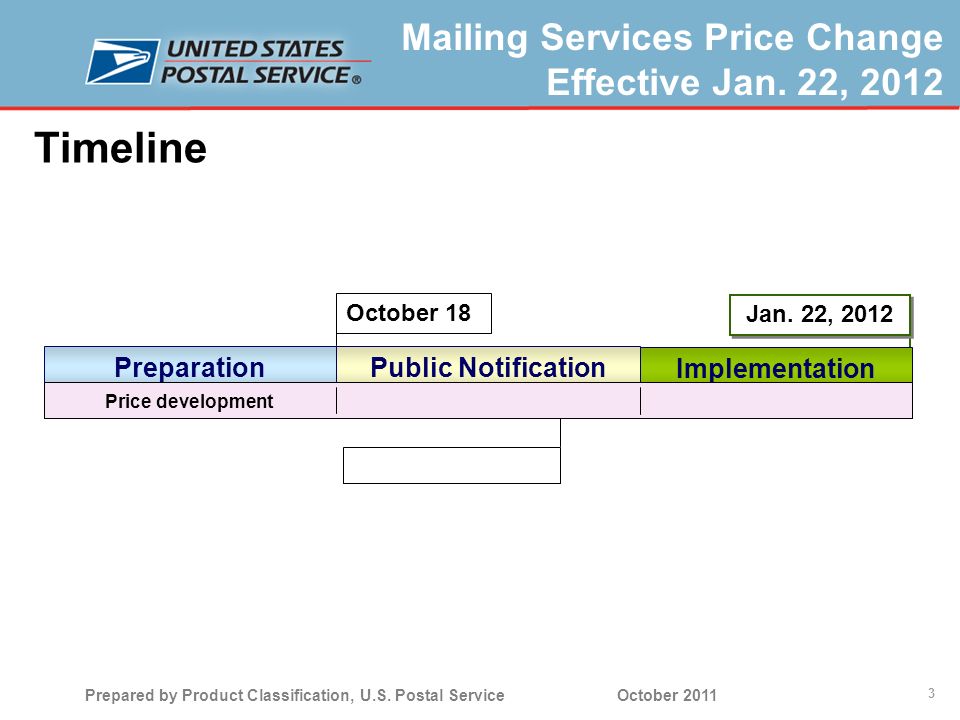 UNITED STATES POSTAL SERVICE®

Mailing Services Price Change Effective Jan. 22, 2012

Timeline

October 18

Jan. 22, 2012

Preparation

Public Notification

Implementation

Price development

Prepared by Product Classification, U.S. Postal Service

October 2011

3